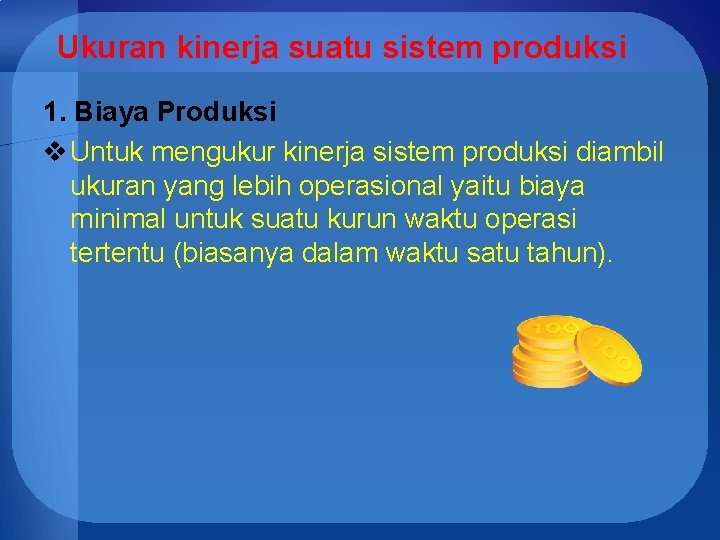 Ukuran kinerja suatu sistem produksi

1. Biaya Produksi

❖ Untuk mengukur kinerja sistem produksi diambil ukuran yang lebih operasional yaitu biaya minimal untuk suatu kurun waktu operasi tertentu (biasanya dalam waktu satu tahun).

100

100